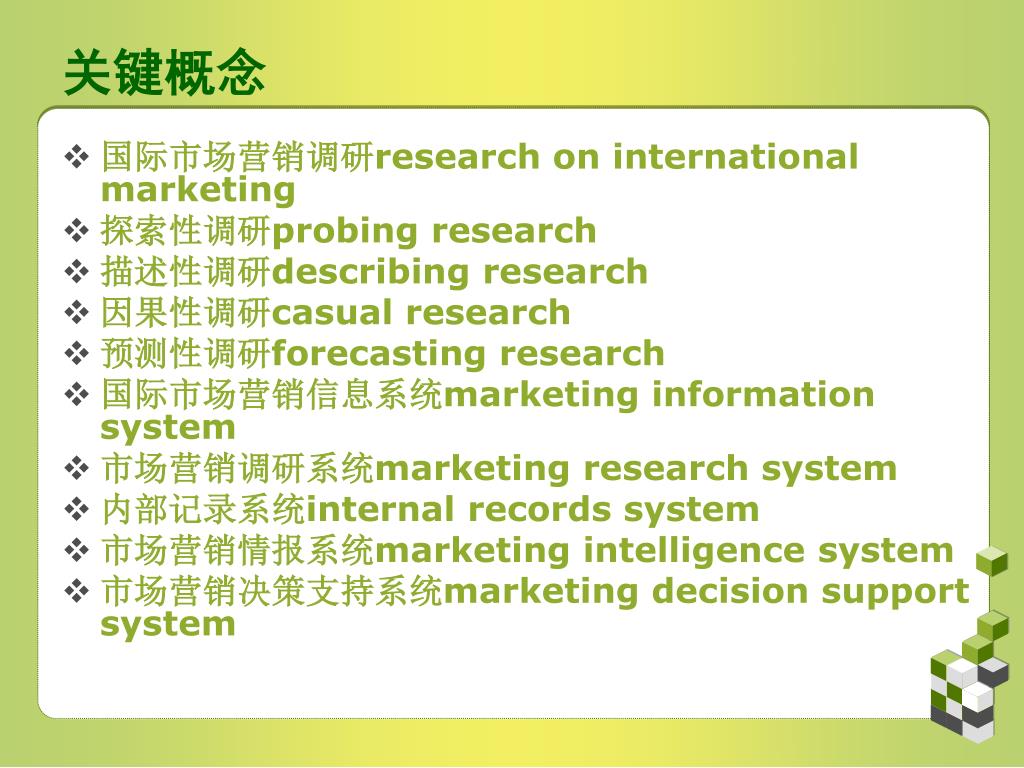 关键概念

❖ 国际市场营销调研research on international marketing
❖ 探索性调研probing research
❖ 描述性调研describing research
❖ 因果性调研casual research
❖ 预测性调研forecasting research
❖ 国际市场营销信息系统marketing information system
❖ 市场营销调研系统marketing research system
❖ 内部记录系统internal records system
❖ 市场营销情报系统marketing intelligence system
❖ 市场营销决策支持系统marketing decision support system